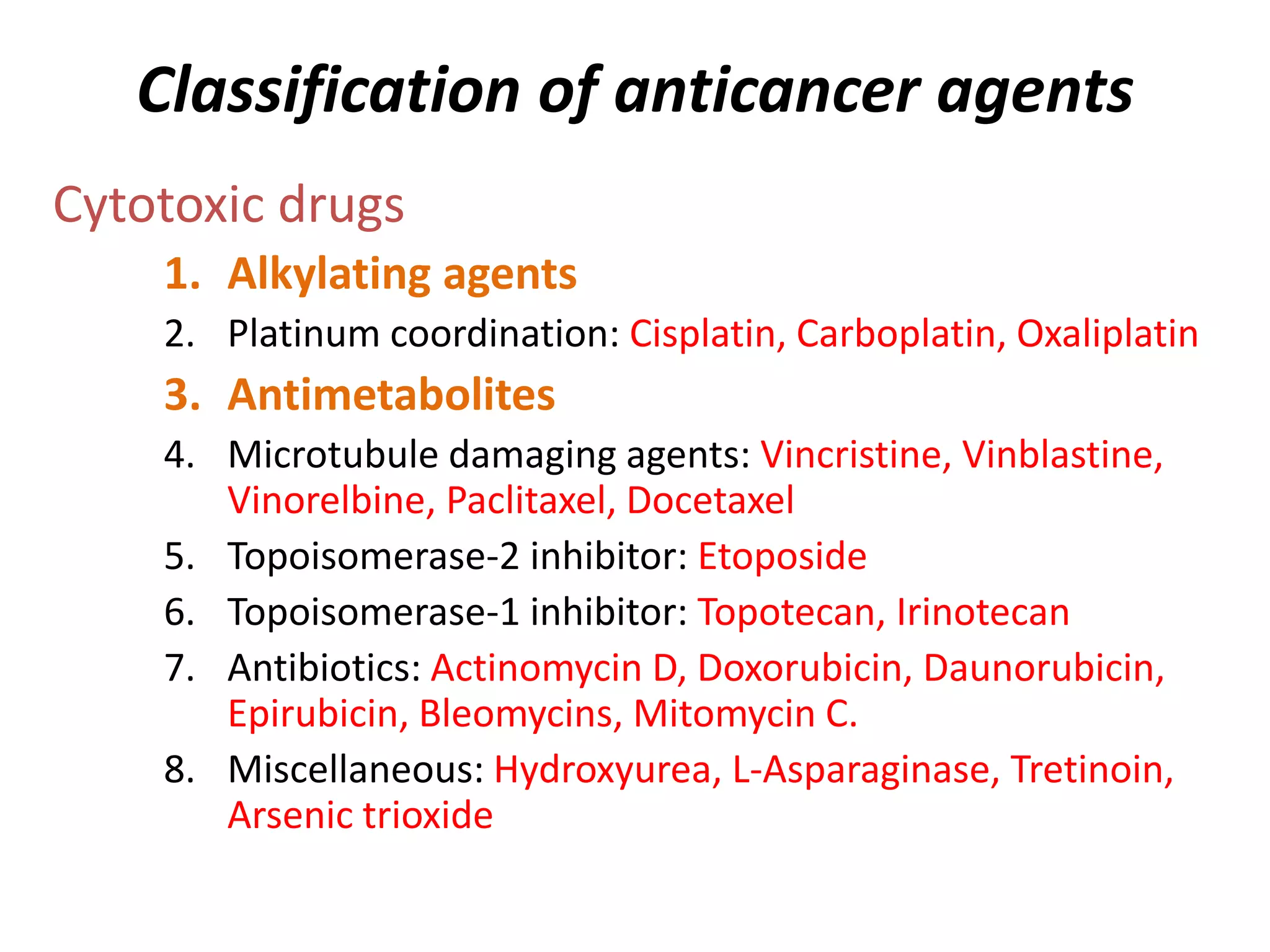 Classification of anticancer agents

Cytotoxic drugs

1. Alkylating agents
2. Platinum coordination: Cisplatin, Carboplatin, Oxaliplatin
3. Antimetabolites
4. Microtubule damaging agents: Vincristine, Vinblastine, Vinorelbine, Paclitaxel, Docetaxel
5. Topoisomerase-2 inhibitor: Etoposide
6. Topoisomerase-1 inhibitor: Topotecan, Irinotecan
7. Antibiotics: Actinomycin D, Doxorubicin, Daunorubicin, Epirubicin, Bleomycins, Mitomycin C.
8. Miscellaneous: Hydroxyurea, L-Asparaginase, Tretinoin, Arsenic trioxide